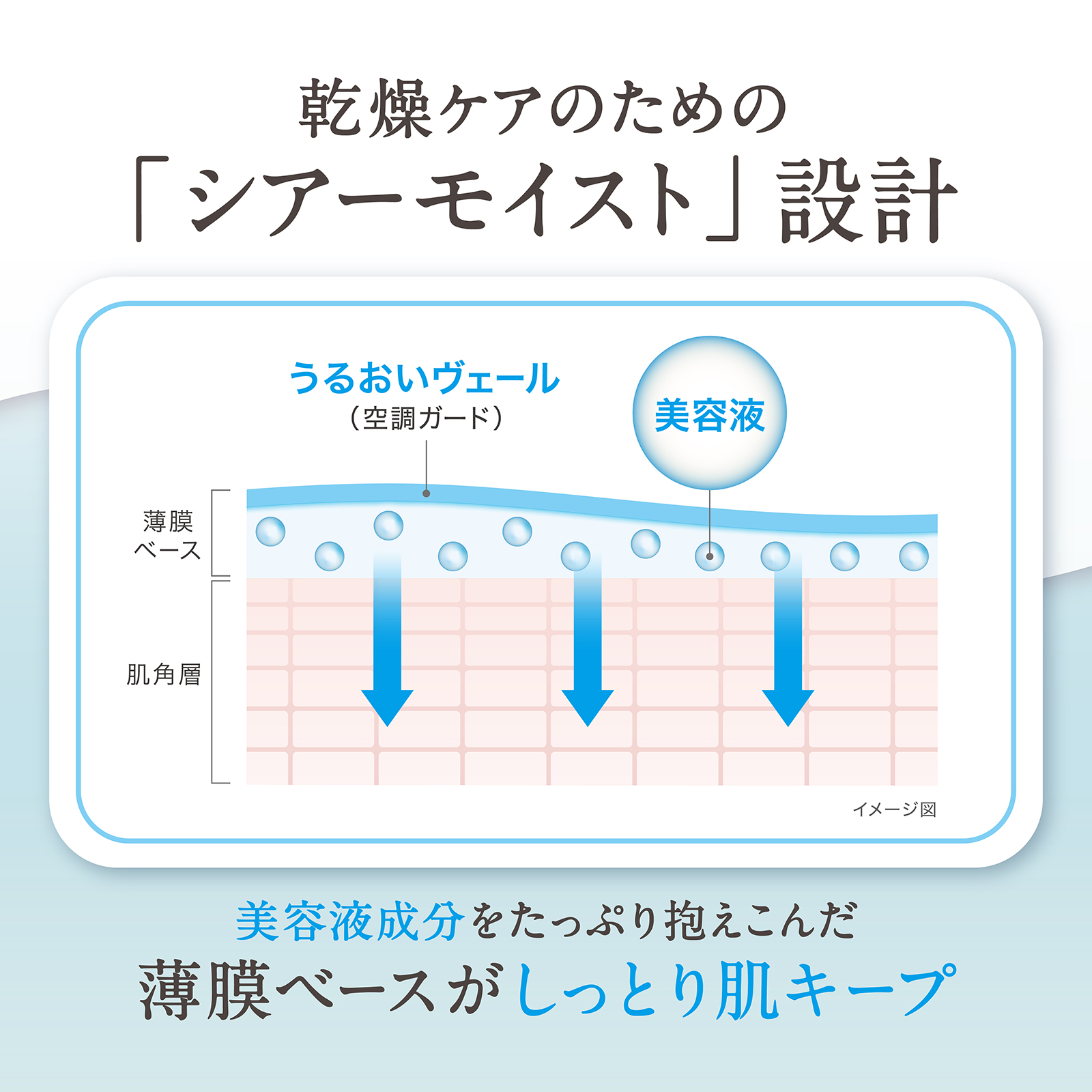 乾燥ケアのための
「シアーモイスト」設計

うるおいヴェール
（空調ガード）

美容液

薄膜
ベース

肌角層

イメージ図

美容液成分をたっぷり抱えこんだ
薄膜ベースがしっとり肌キープ